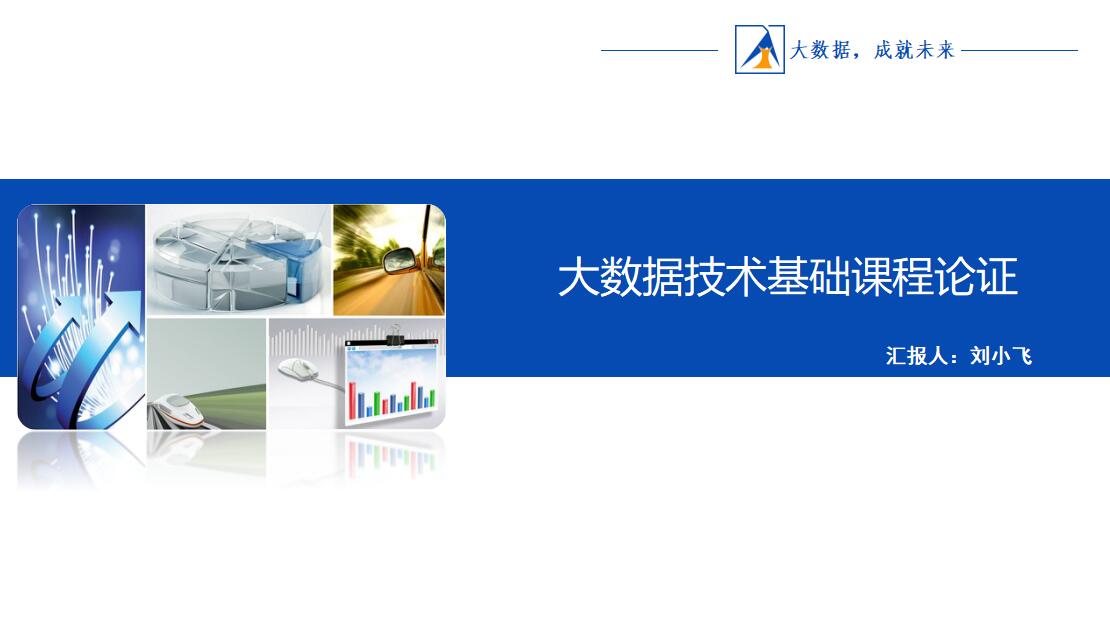 大数据，成就未来

大数据技术基础课程论证

汇报人：刘小飞